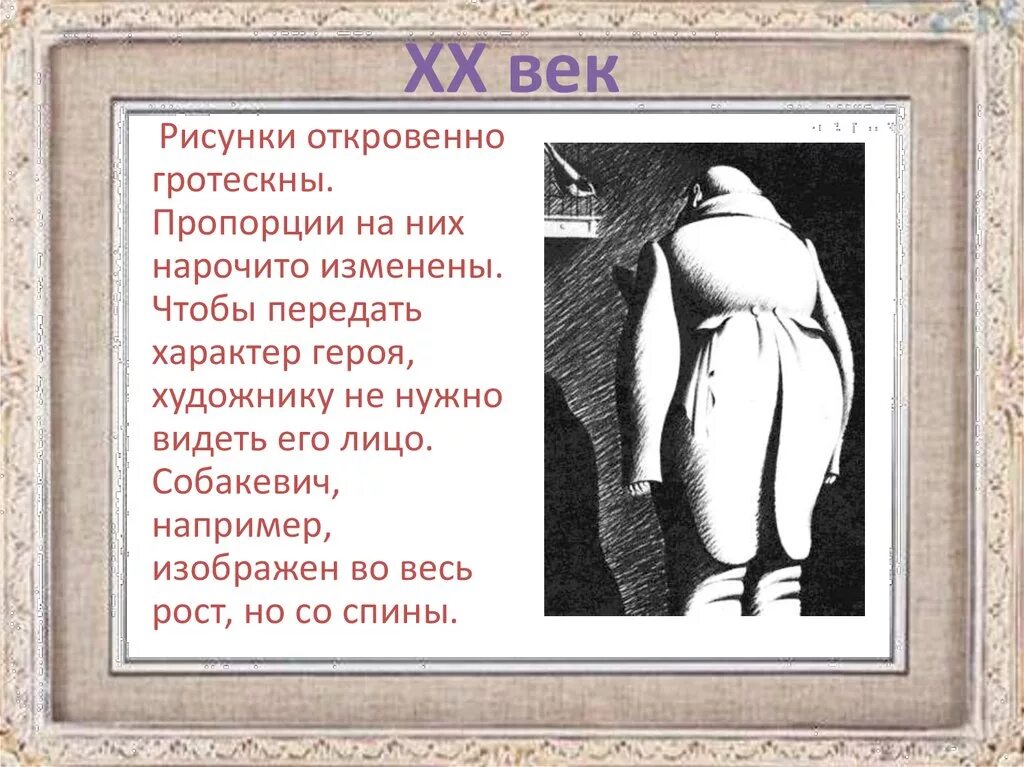 XX век

Рисунки откровенно гротескны. Пропорции на них нарочито изменены. Чтобы передать характер героя, художнику не нужно видеть его лицо. Собакевич, например, изображен во весь рост, но со спины.